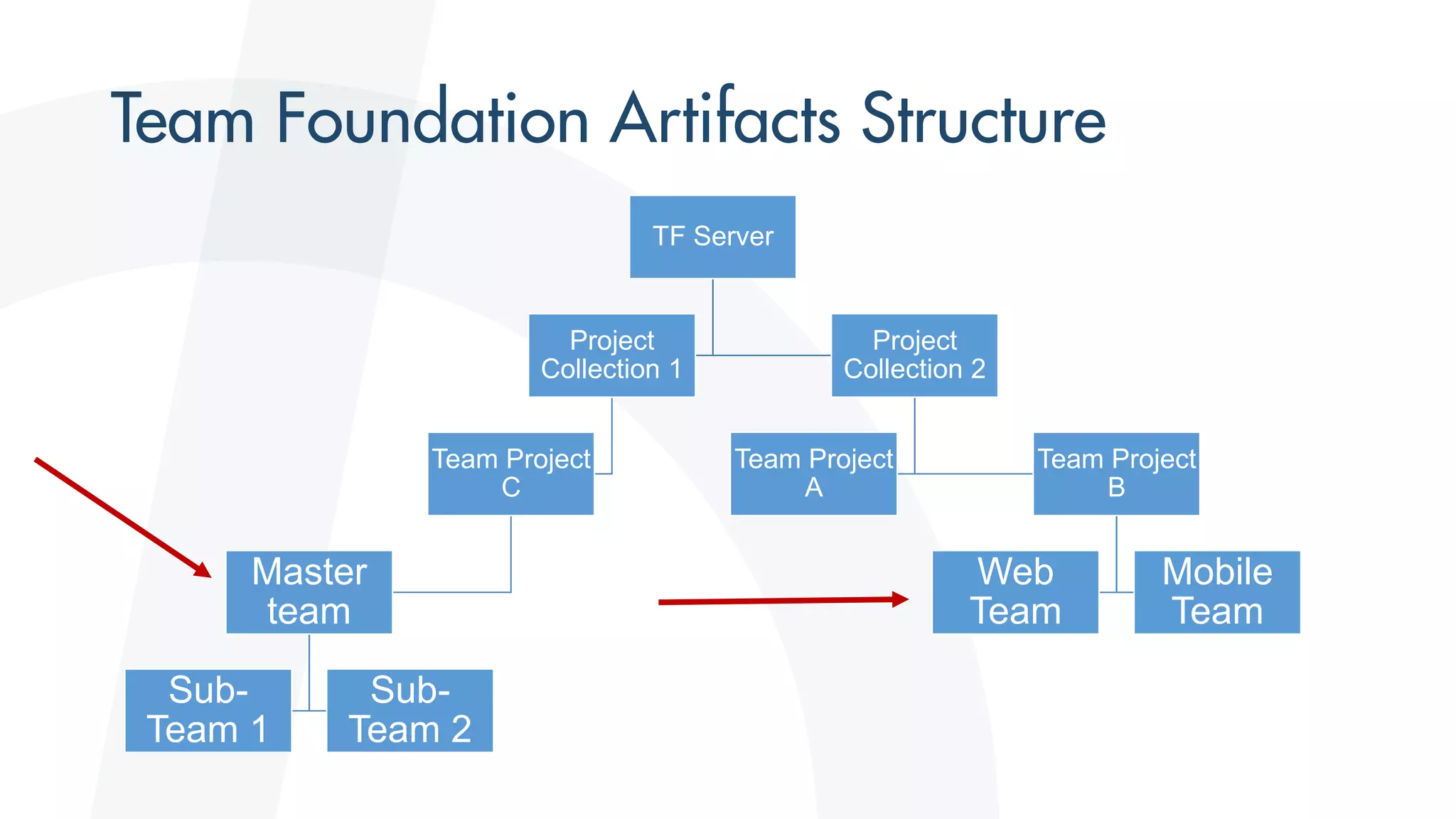 Team Foundation Artifacts Structure

TF Server

Project Collection 1

Project Collection 2

Team Project C

Team Project A

Team Project B

Master team

Web Team

Mobile Team

Sub-Team 1

Sub-Team 2